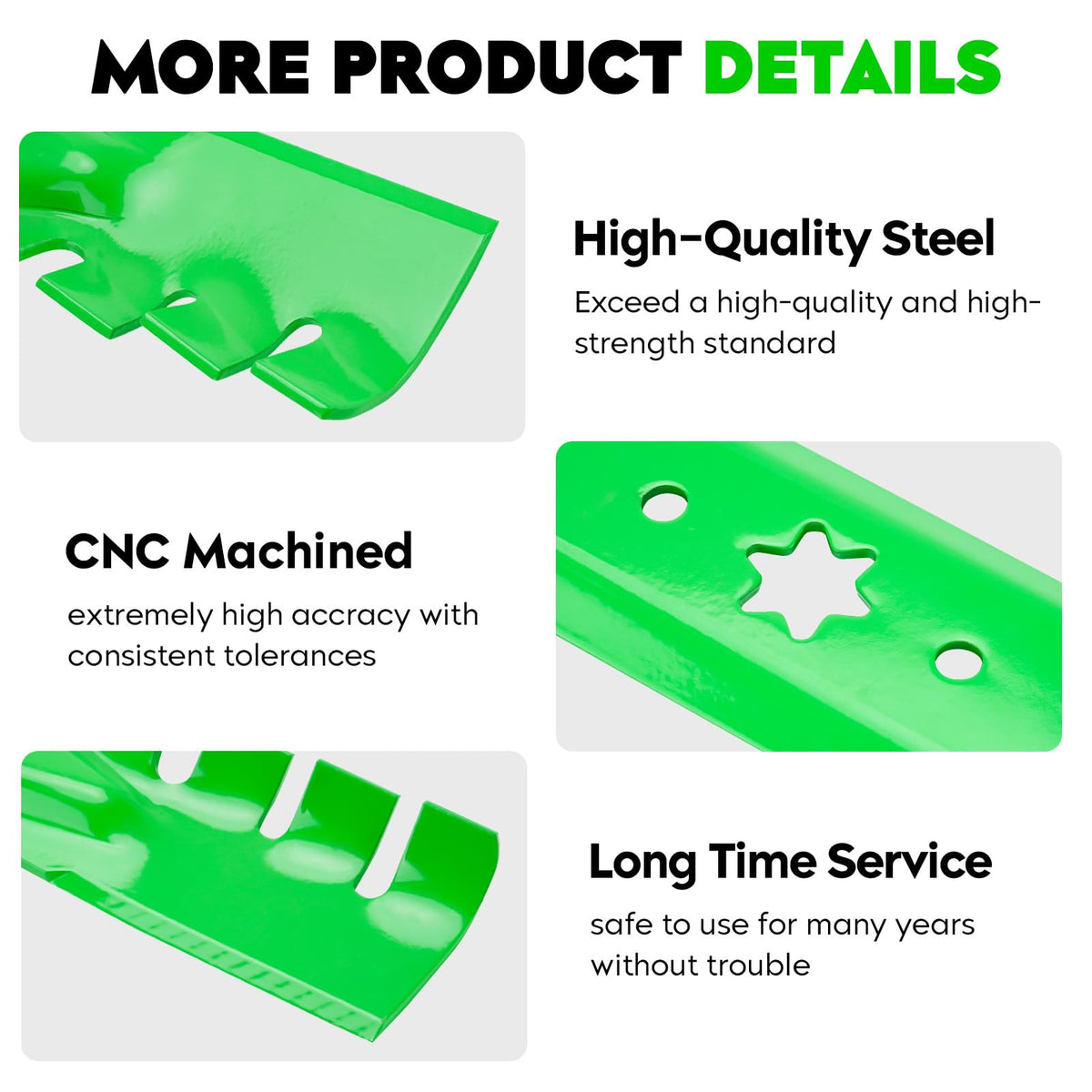 MORE PRODUCT DETAILS

High-Quality Steel

Exceed a high-quality and high-strength standard

CNC Machined

extremely high accracy with consistent tolerances

Long Time Service

safe to use for many years without trouble